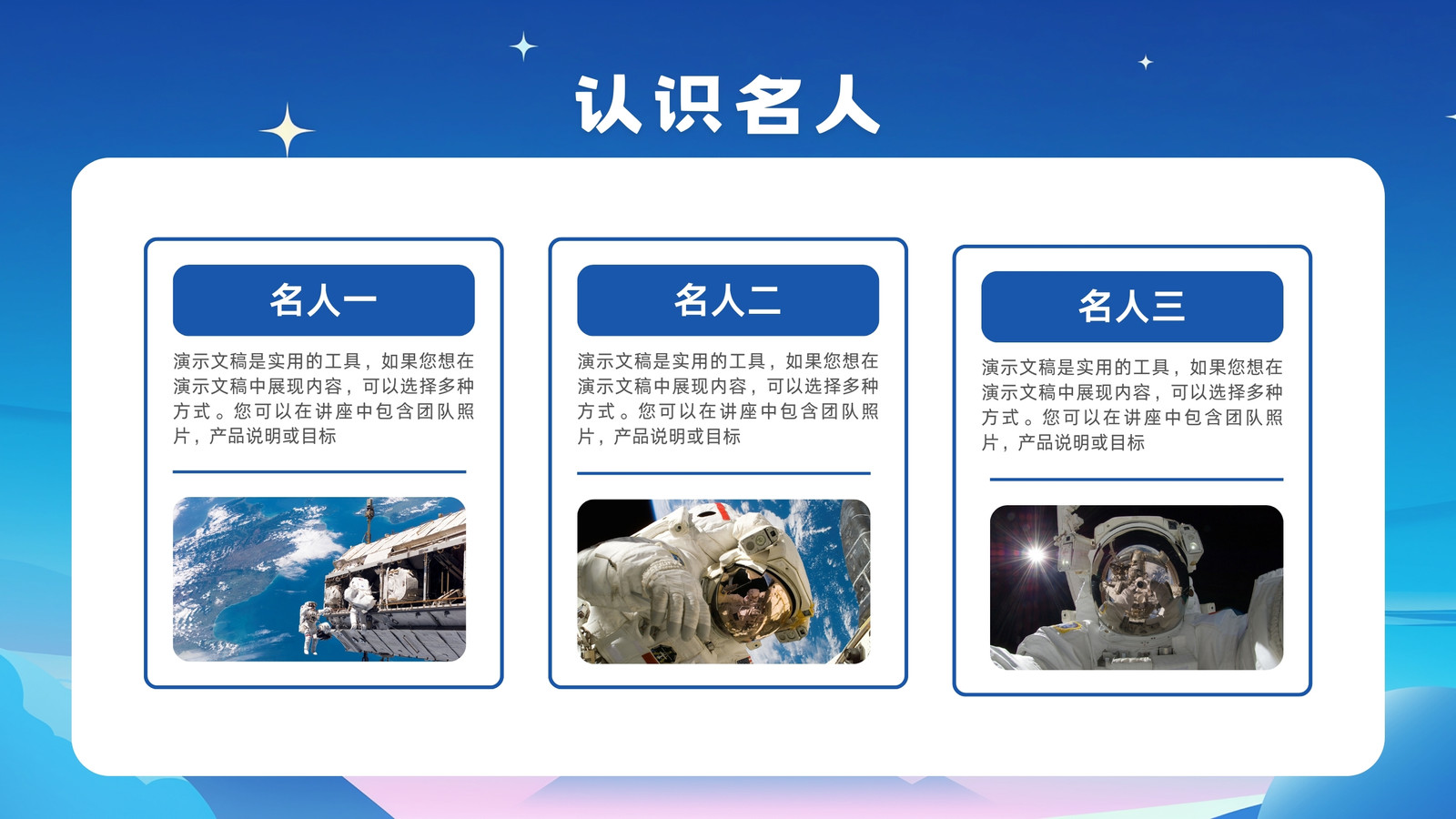 认识名人

名人一

演示文稿是实用的工具，如果您想在演示文稿中展现内容，可以选择多种方式。您可以在讲座中包含团队照片，产品说明或目标

名人二

演示文稿是实用的工具，如果您想在演示文稿中展现内容，可以选择多种方式。您可以在讲座中包含团队照片，产品说明或目标

名人三

演示文稿是实用的工具，如果您想在演示文稿中展现内容，可以选择多种方式。您可以在讲座中包含团队照片，产品说明或目标